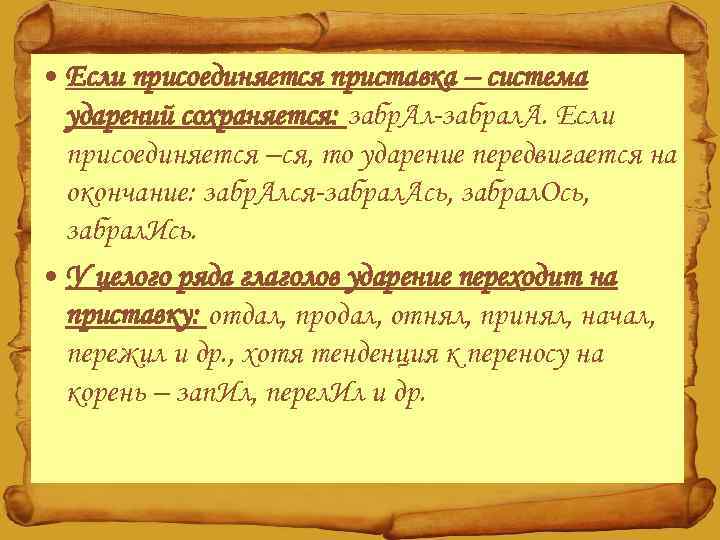 • Если присоединяется приставка – система ударений сохраняется: забрАл-забралА. Если присоединяется –ся, то ударение передвигается на окончание: забрАлся-забралАсь, забралОсь, забралИсь.

• У целого ряда глаголов ударение переходит на приставку: отдал, продал, отнял, принял, начал, пережил и др., хотя тенденция к переносу на корень – запИл, перелИл и др.